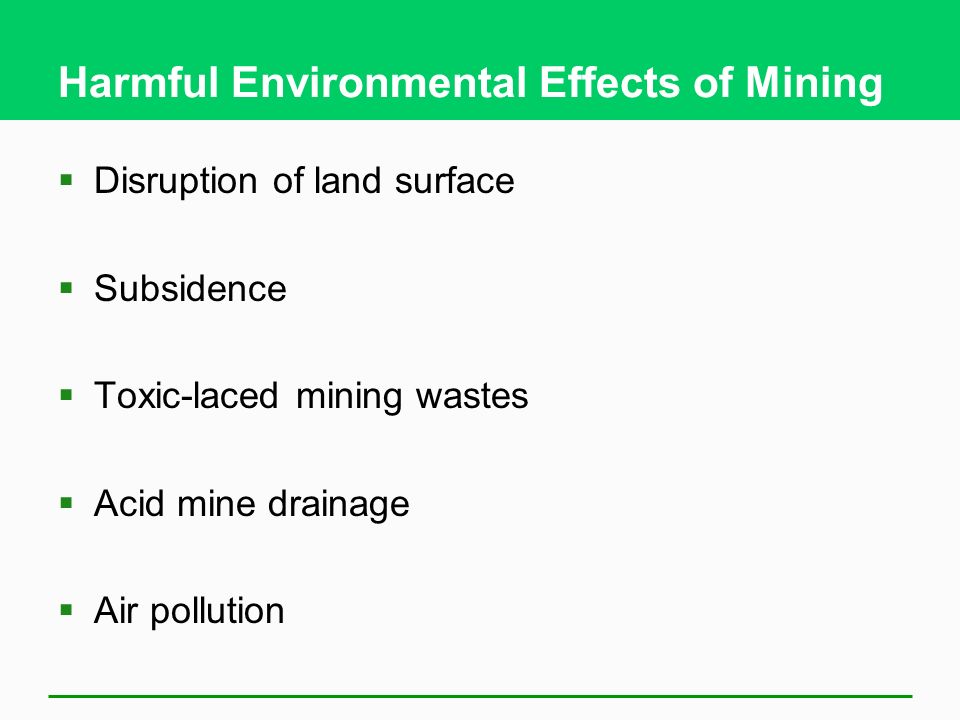 Harmful Environmental Effects of Mining

▪ Disruption of land surface

▪ Subsidence

▪ Toxic-laced mining wastes

▪ Acid mine drainage

▪ Air pollution